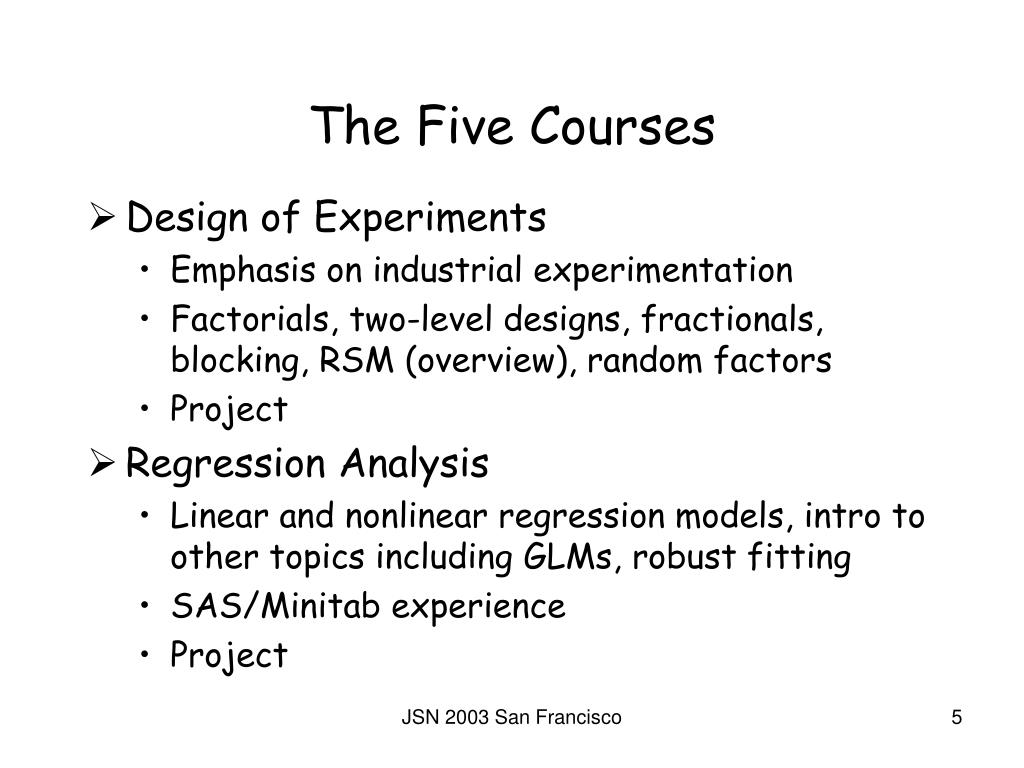 The Five Courses

➢ Design of Experiments
• Emphasis on industrial experimentation
• Factorials, two-level designs, fractionals, blocking, RSM (overview), random factors
• Project

➢ Regression Analysis
• Linear and nonlinear regression models, intro to other topics including GLMs, robust fitting
• SAS/Minitab experience
• Project

JSN 2003 San Francisco

5